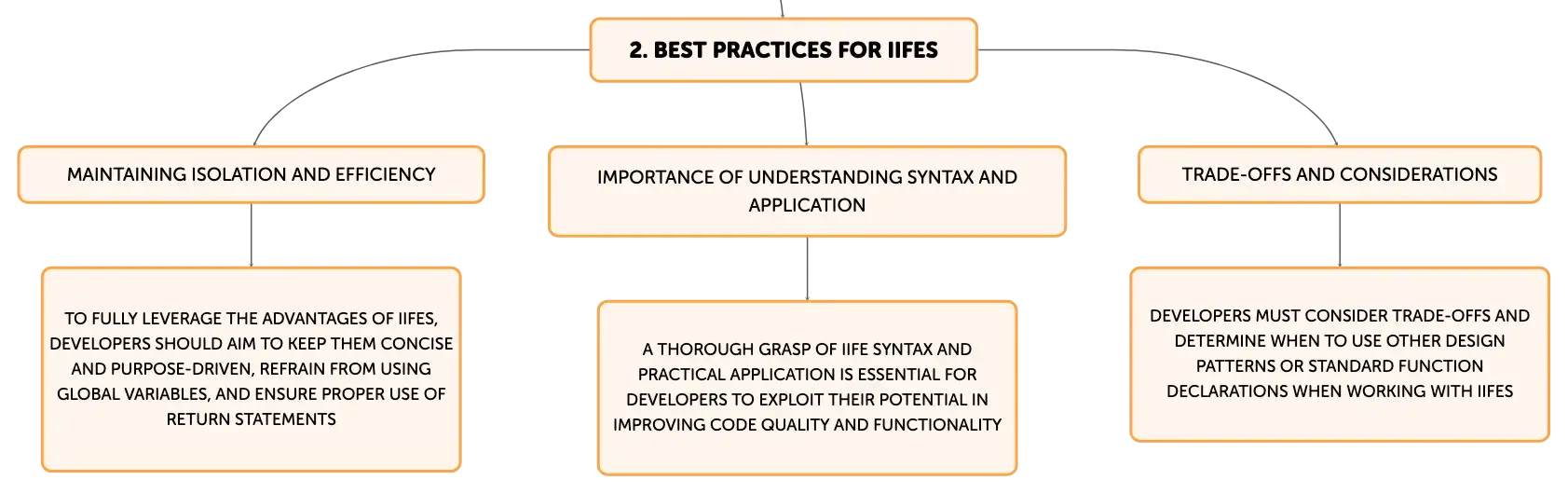 2. BEST PRACTICES FOR IIFES

MAINTAINING ISOLATION AND EFFICIENCY

TO FULLY LEVERAGE THE ADVANTAGES OF IIFES, DEVELOPERS SHOULD AIM TO KEEP THEM CONCISE AND PURPOSE-DRIVEN, REFRAIN FROM USING GLOBAL VARIABLES, AND ENSURE PROPER USE OF RETURN STATEMENTS

IMPORTANCE OF UNDERSTANDING SYNTAX AND APPLICATION

A THOROUGH GRASP OF IIFE SYNTAX AND PRACTICAL APPLICATION IS ESSENTIAL FOR DEVELOPERS TO EXPLOIT THEIR POTENTIAL IN IMPROVING CODE QUALITY AND FUNCTIONALITY

TRADE-OFFS AND CONSIDERATIONS

DEVELOPERS MUST CONSIDER TRADE-OFFS AND DETERMINE WHEN TO USE OTHER DESIGN PATTERNS OR STANDARD FUNCTION DECLARATIONS WHEN WORKING WITH IIFES